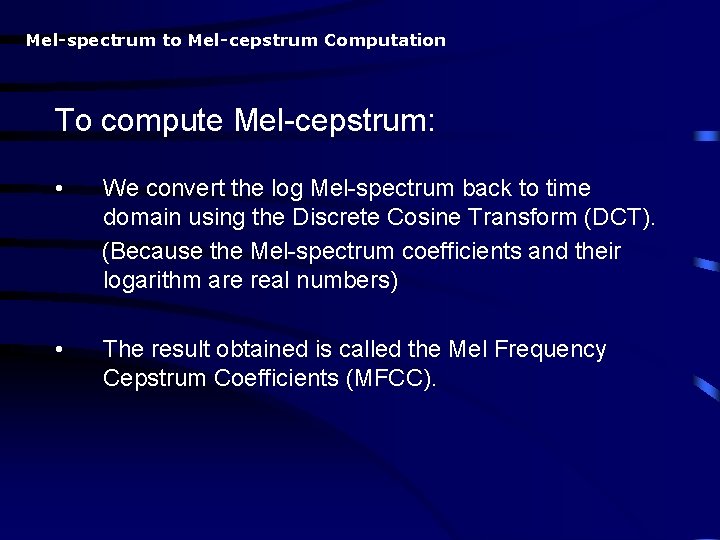 Mel-spectrum to Mel-cepstrum Computation

To compute Mel-cepstrum:

• We convert the log Mel-spectrum back to time domain using the Discrete Cosine Transform (DCT).

(Because the Mel-spectrum coefficients and their logarithm are real numbers)

• The result obtained is called the Mel Frequency Cepstrum Coefficients (MFCC).